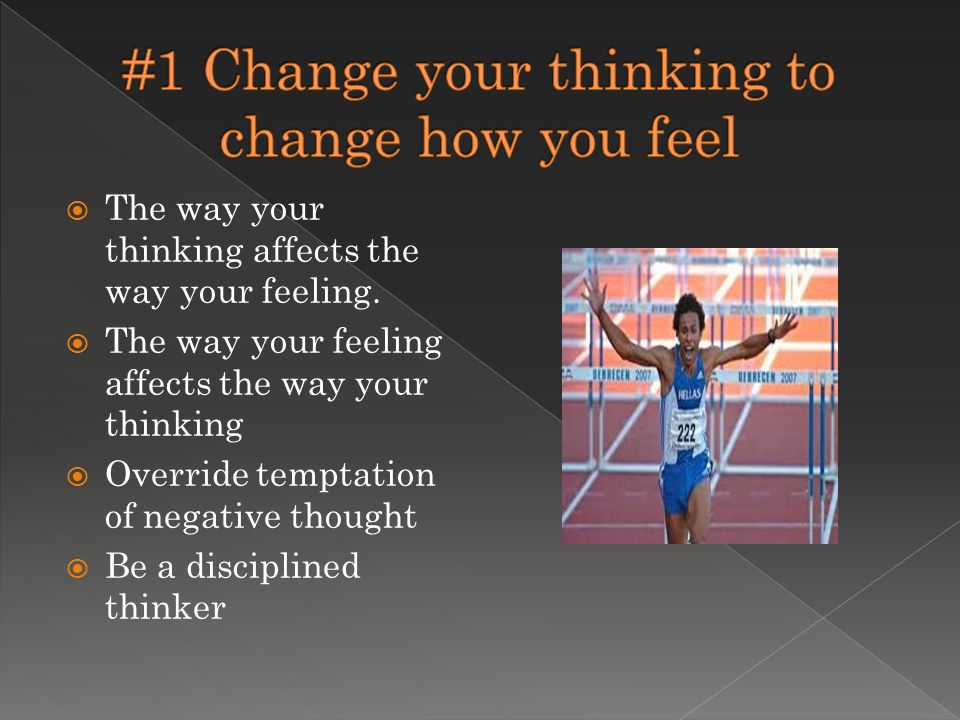 #1 Change your thinking to change how you feel

The way your thinking affects the way your feeling.

The way your feeling affects the way your thinking

Override temptation of negative thought

Be a disciplined thinker

DEBRECEN 2007

DEBRECEN 2007

HELLAS

222